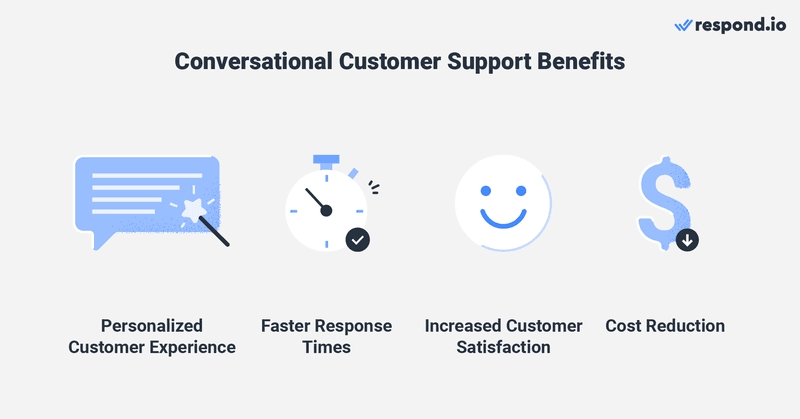 respond.io

Conversational Customer Support Benefits

Personalized Customer Experience

Faster Response Times

Increased Customer Satisfaction

Cost Reduction